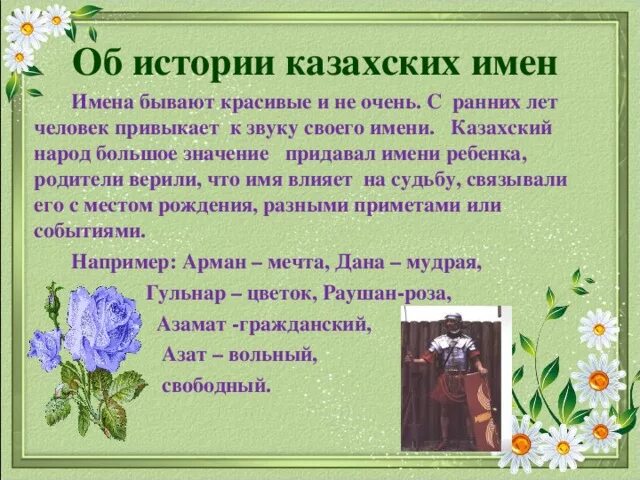 Об истории казахских имен

Имена бывают красивые и не очень. С ранних лет человек привыкает к звуку своего имени. Казахский народ большое значение придавал имени ребенка, родители верили, что имя влияет на судьбу, связывали его с местом рождения, разными приметами или событиями.

Например: Арман – мечта, Дана – мудрая, Гульнар – цветок, Раушан-роза, Азамат -гражданский, Азат – вольный, свободный.